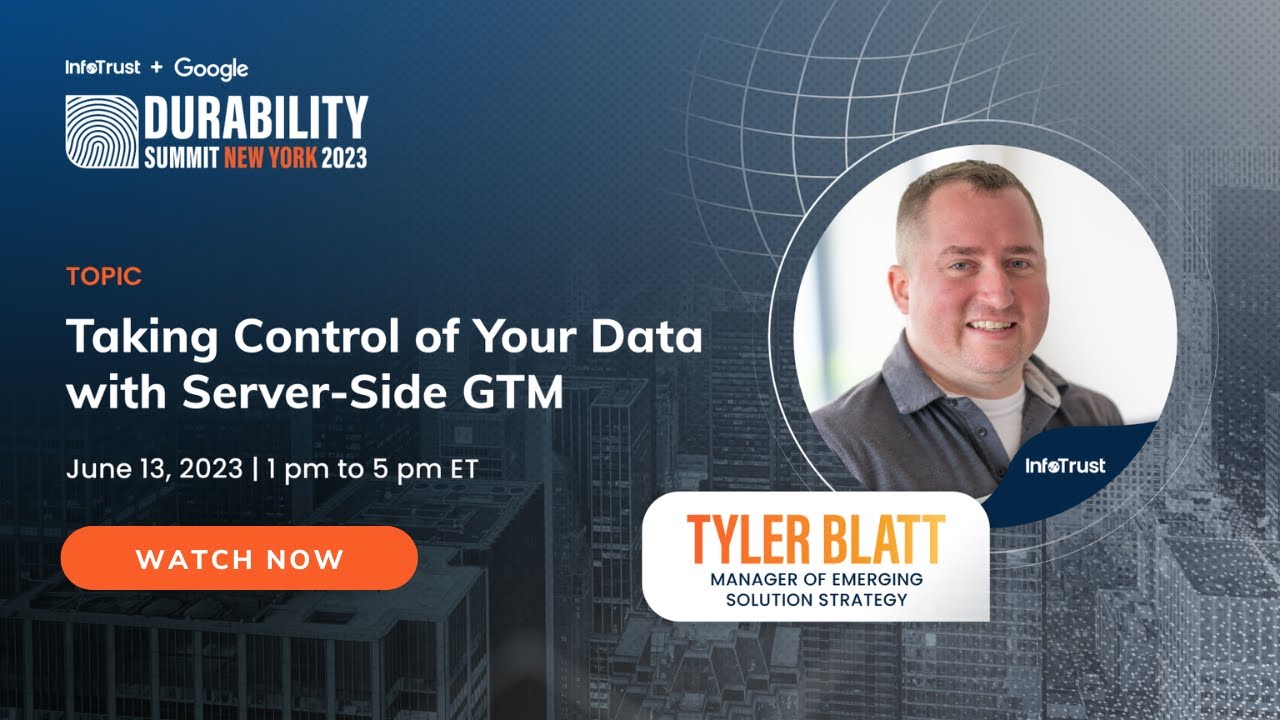 InfoTrust + Google

DURABILITY
SUMMIT NEW YORK 2023

TOPIC

Taking Control of Your Data with Server-Side GTM

June 13, 2023 | 1 pm to 5 pm ET

WATCH NOW

InfoTrust

TYLER BLATT
MANAGER OF EMERGING SOLUTION STRATEGY